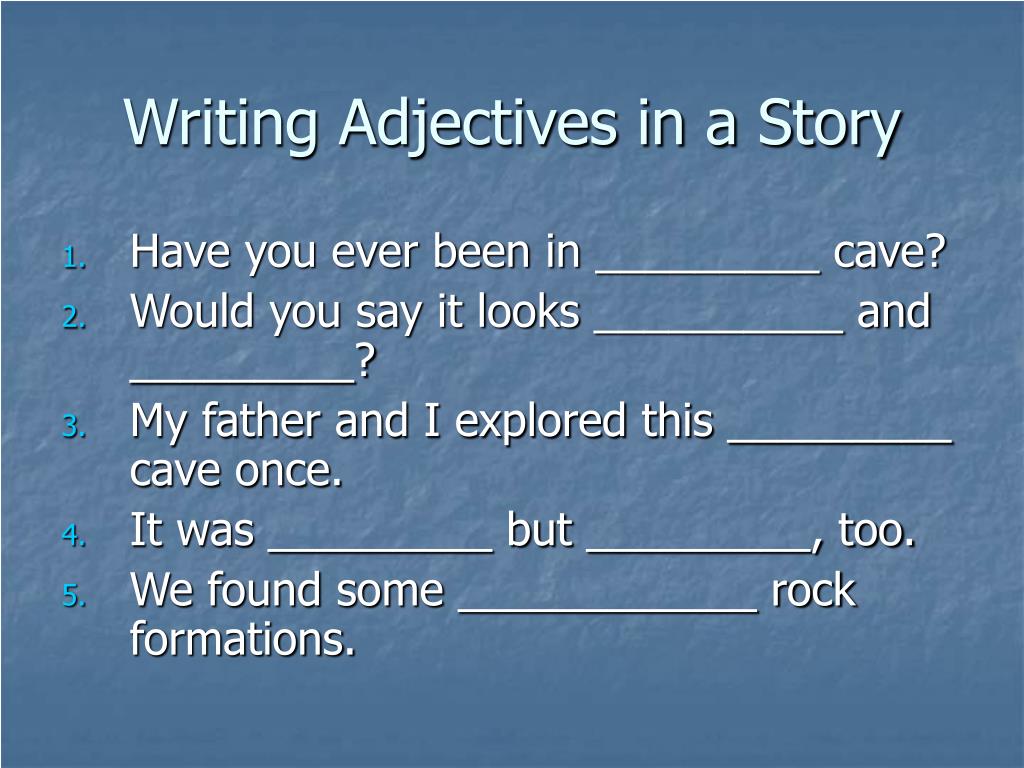 Writing Adjectives in a Story

1. Have you ever been in _________ cave?
2. Would you say it looks __________ and _________?
3. My father and I explored this _________ cave once.
4. It was _________ but _________, too.
5. We found some ____________ rock formations.